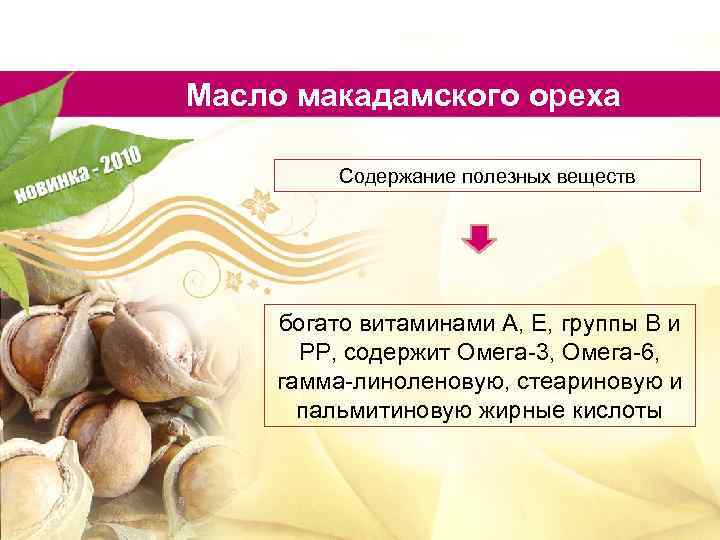 Масло макадамского ореха

новинка - 2010

Содержание полезных веществ

богато витаминами А, Е, группы В и РР, содержит Омега-3, Омега-6, гамма-линоленовую, стеариновую и пальмитиновую жирные кислоты